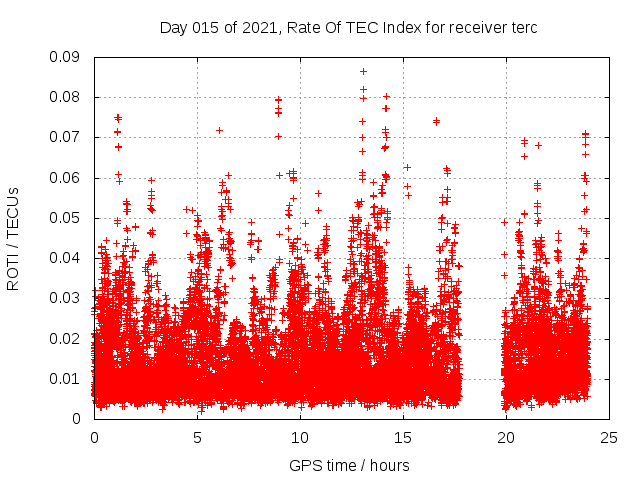 Day 015 of 2021, Rate Of TEC Index for receiver terc

ROTI / TECUs

0.09
0.08
0.07
0.06
0.05
0.04
0.03
0.02
0.01
0

0
5
10
15
20
25

GPS time / hours